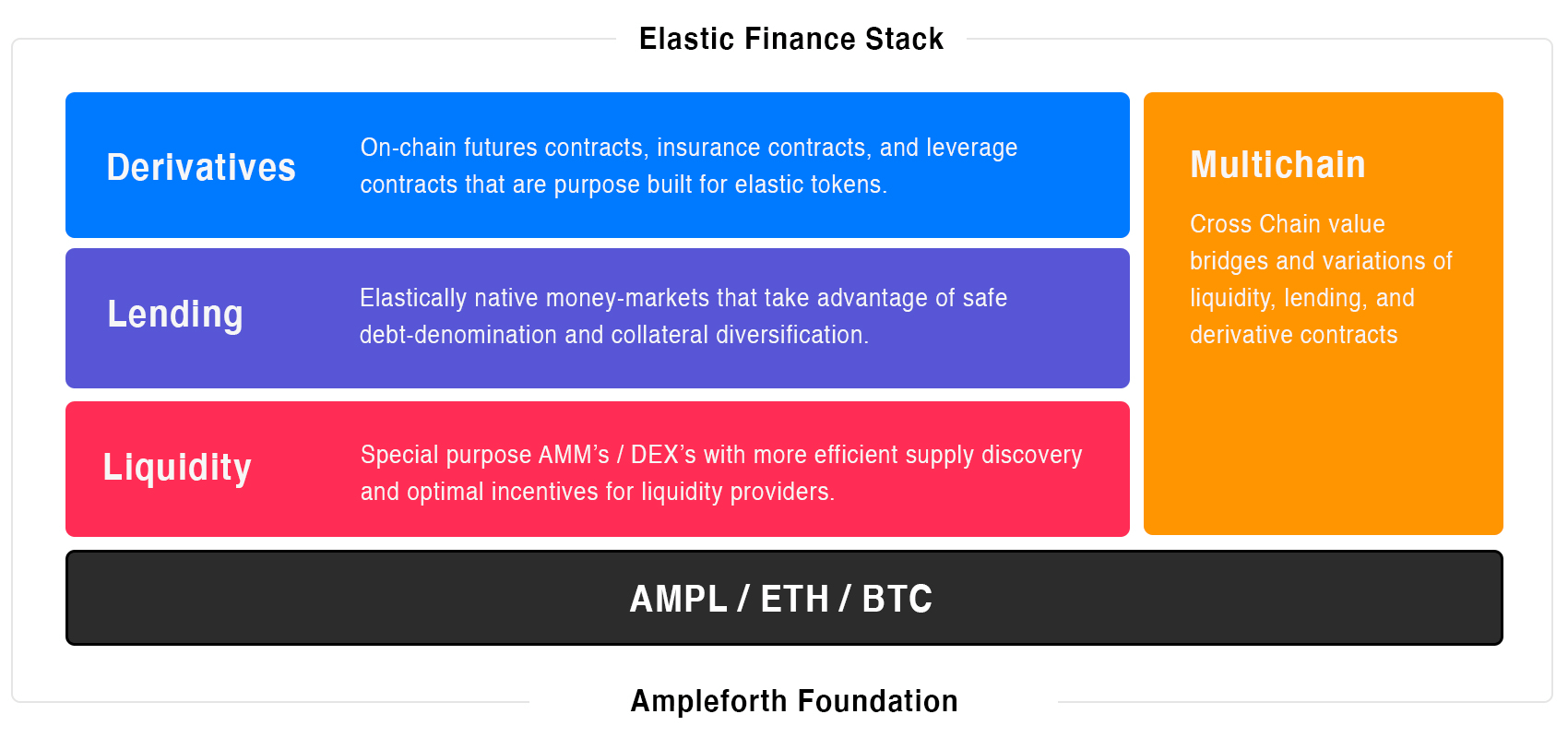 Elastic Finance Stack

Derivatives

On-chain futures contracts, insurance contracts, and leverage contracts that are purpose built for elastic tokens.

Lending

Elastically native money-markets that take advantage of safe debt-denomination and collateral diversification.

Liquidity

Special purpose AMM's / DEX's with more efficient supply discovery and optimal incentives for liquidity providers.

Multichain

Cross Chain value bridges and variations of liquidity, lending, and derivative contracts

AMPL / ETH / BTC

Ampleforth Foundation